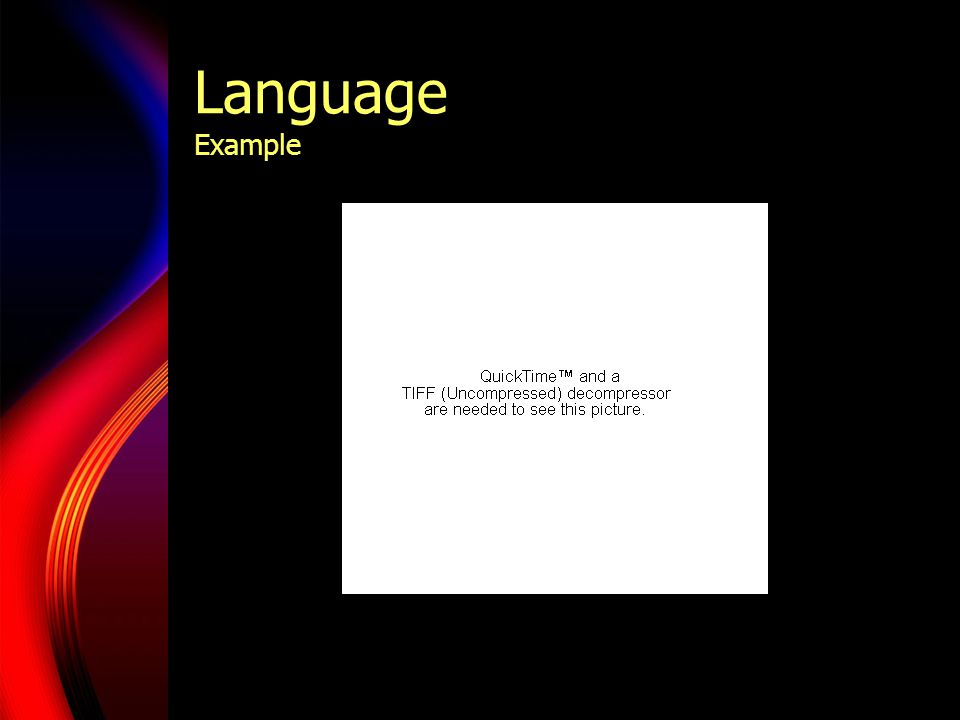 Language
Example

QuickTime™ and a
TIFF (Uncompressed) decompressor
are needed to see this picture.